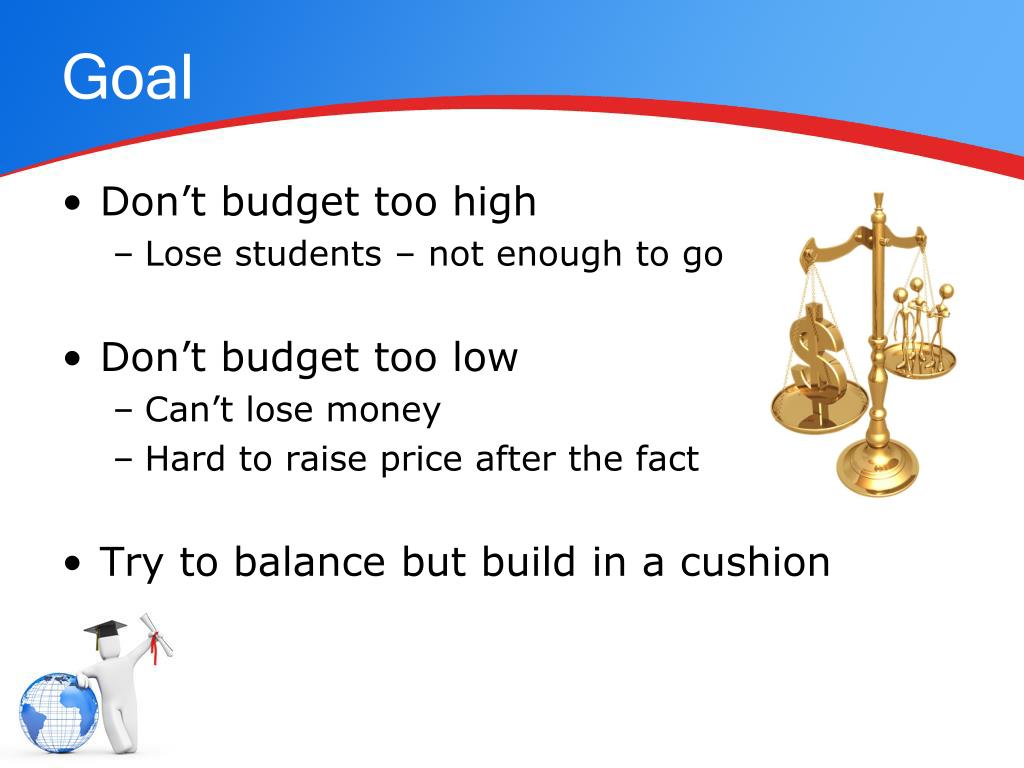 Goal

• Don’t budget too high
– Lose students – not enough to go

• Don’t budget too low
– Can’t lose money
– Hard to raise price after the fact

• Try to balance but build in a cushion